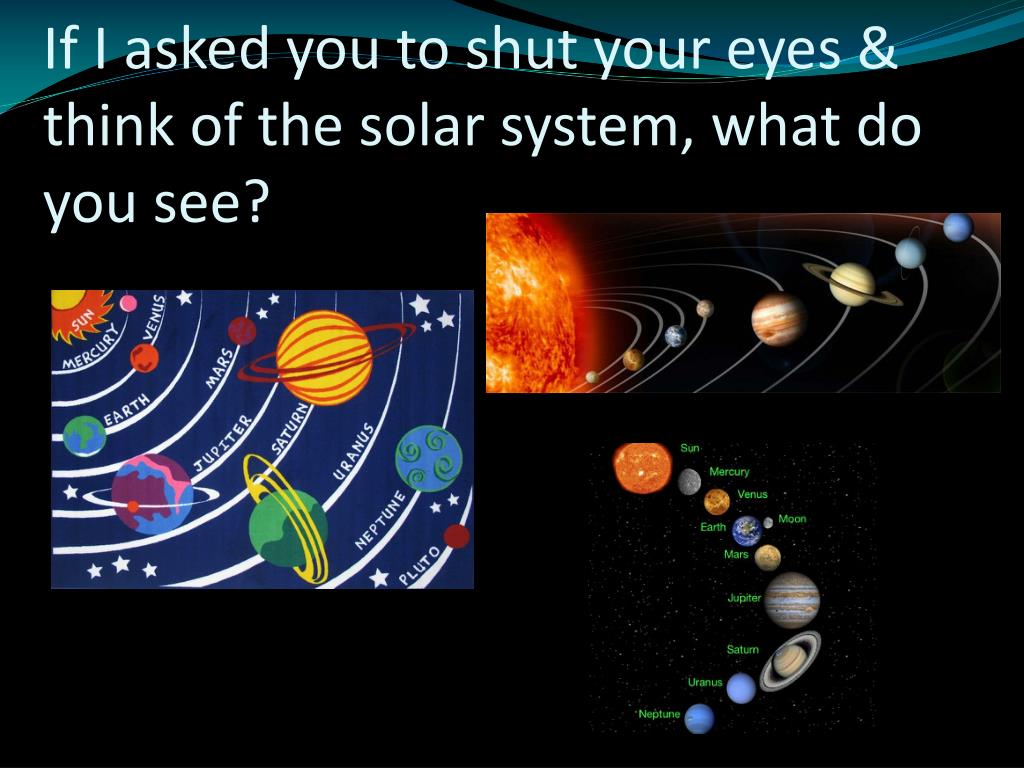 If I asked you to shut your eyes & think of the solar system, what do you see?

SUN
MERCURY
VENUS
EARTH
MARS
JUPITER
SATURN
URANUS
NEPTUNE
PLUTO

Sun
Mercury
Venus
Earth
Moon
Mars
Jupiter
Saturn
Uranus
Neptune